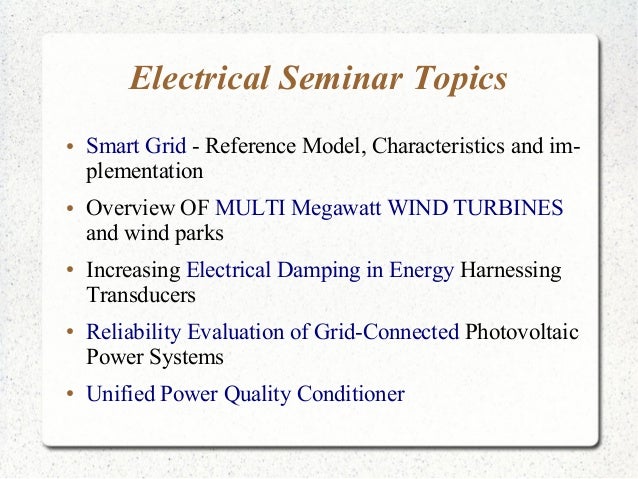 Electrical Seminar Topics

• Smart Grid - Reference Model, Characteristics and implementation

• Overview OF MULTI Megawatt WIND TURBINES and wind parks

• Increasing Electrical Damping in Energy Harnessing Transducers

• Reliability Evaluation of Grid-Connected Photovoltaic Power Systems

• Unified Power Quality Conditioner